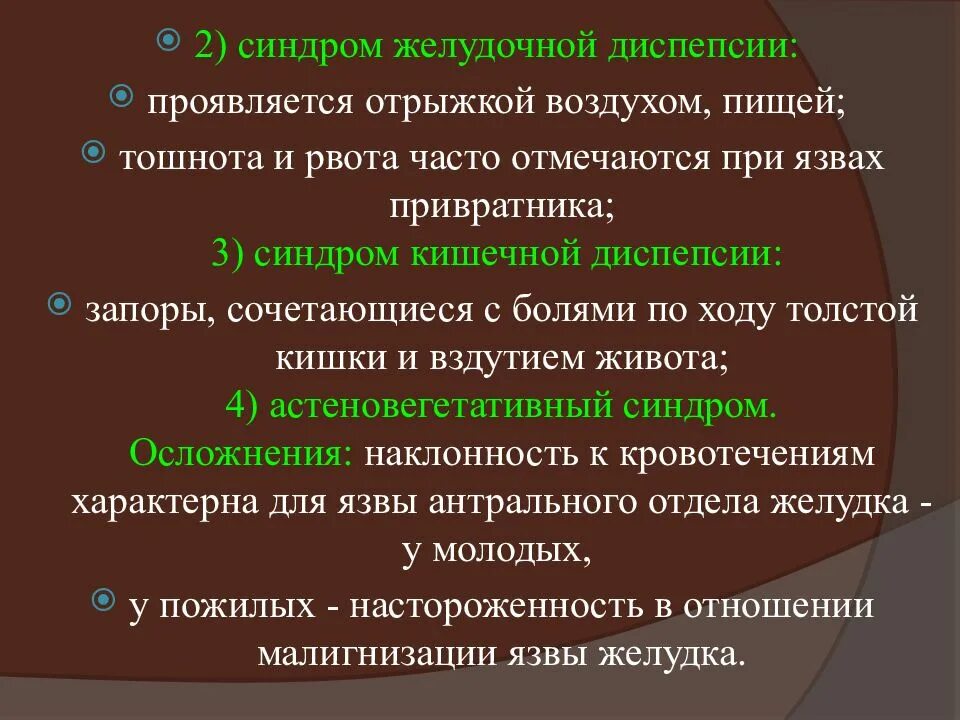 2) синдром желудочной диспепсии:

проявляется отрыжкой воздухом, пищей;

тошнота и рвота часто отмечаются при язвах привратника;

3) синдром кишечной диспепсии:

запоры, сочетающиеся с болями по ходу толстой кишки и вздутием живота;

4) астеновегетативный синдром.

Осложнения: наклонность к кровотечениям характерна для язвы антрального отдела желудка - у молодых,

у пожилых - настороженность в отношении малигнизации язвы желудка.